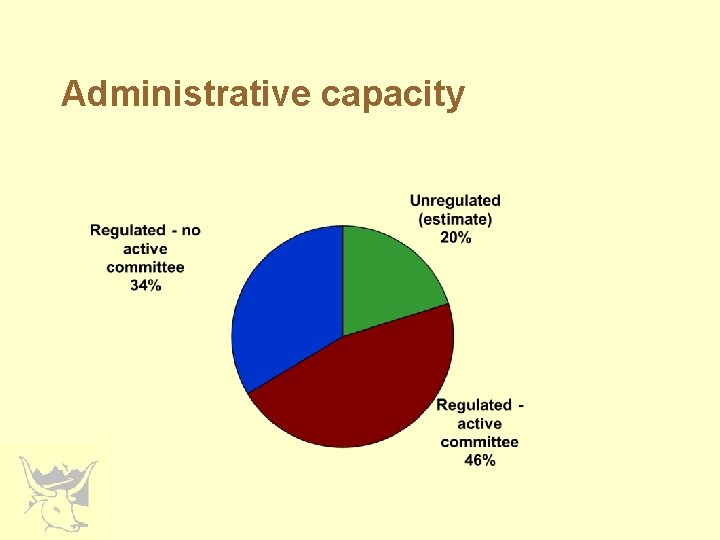 Administrative capacity

Regulated - no active committee 34%

Unregulated (estimate) 20%

Regulated - active committee 46%